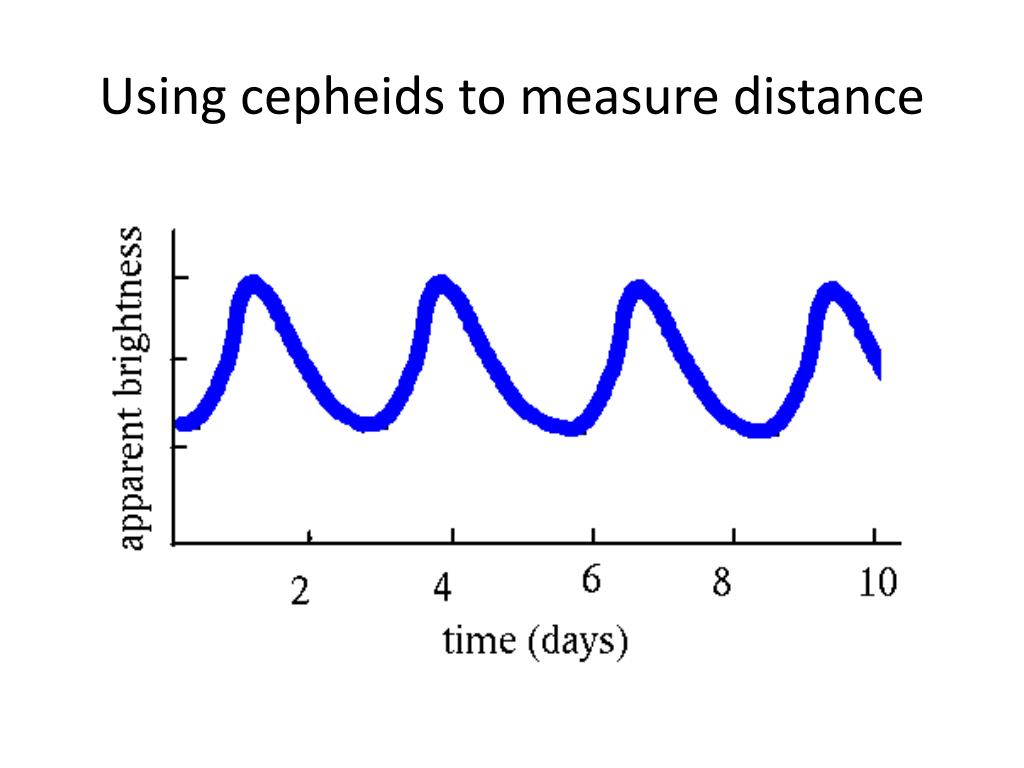 Using cepheids to measure distance

apparent brightness

2
4
6
8
10
time (days)